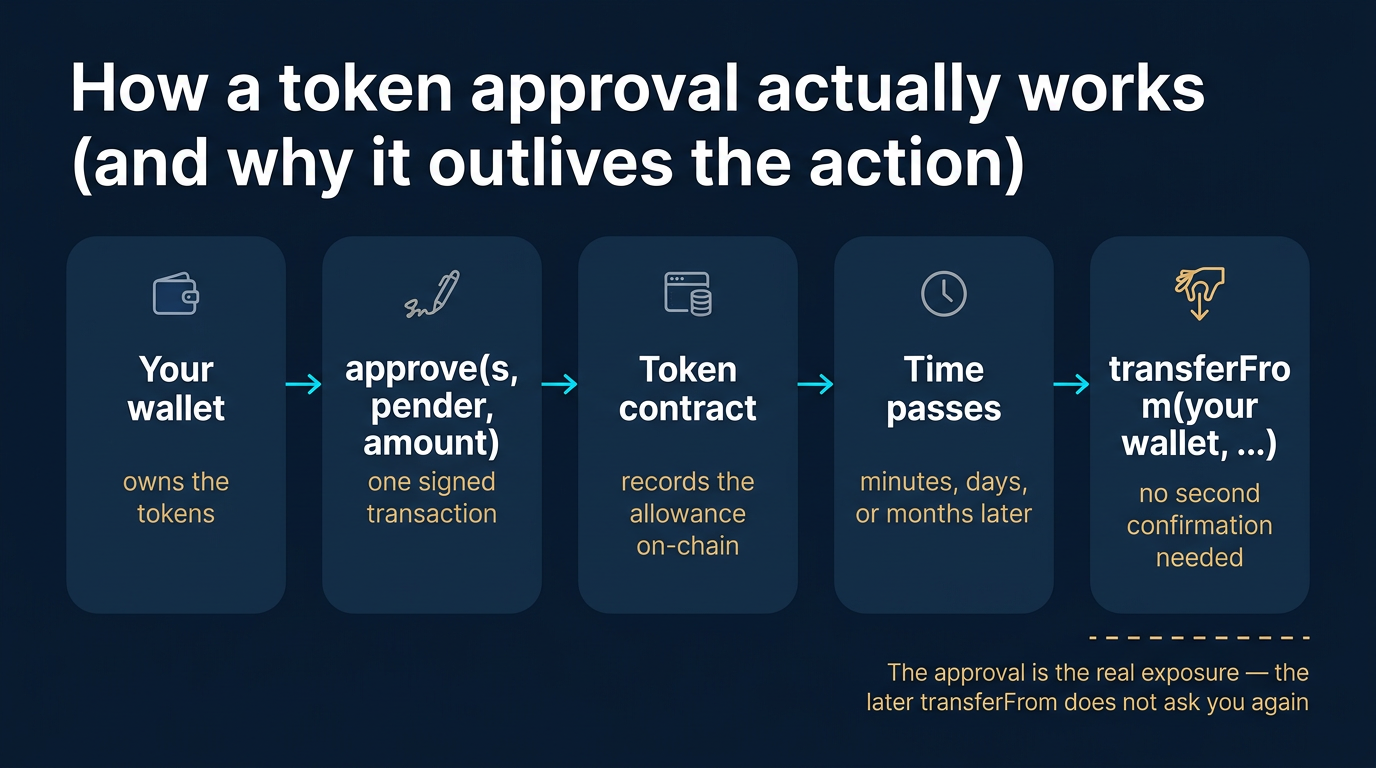 How a token approval actually works (and why it outlives the action)

Your wallet

owns the tokens

approve(s, pender, amount)

one signed transaction

Token contract

records the allowance on-chain

Time passes

minutes, days, or months later

transferFro m(your wallet, ...)

no second confirmation needed

The approval is the real exposure — the later transferFrom does not ask you again